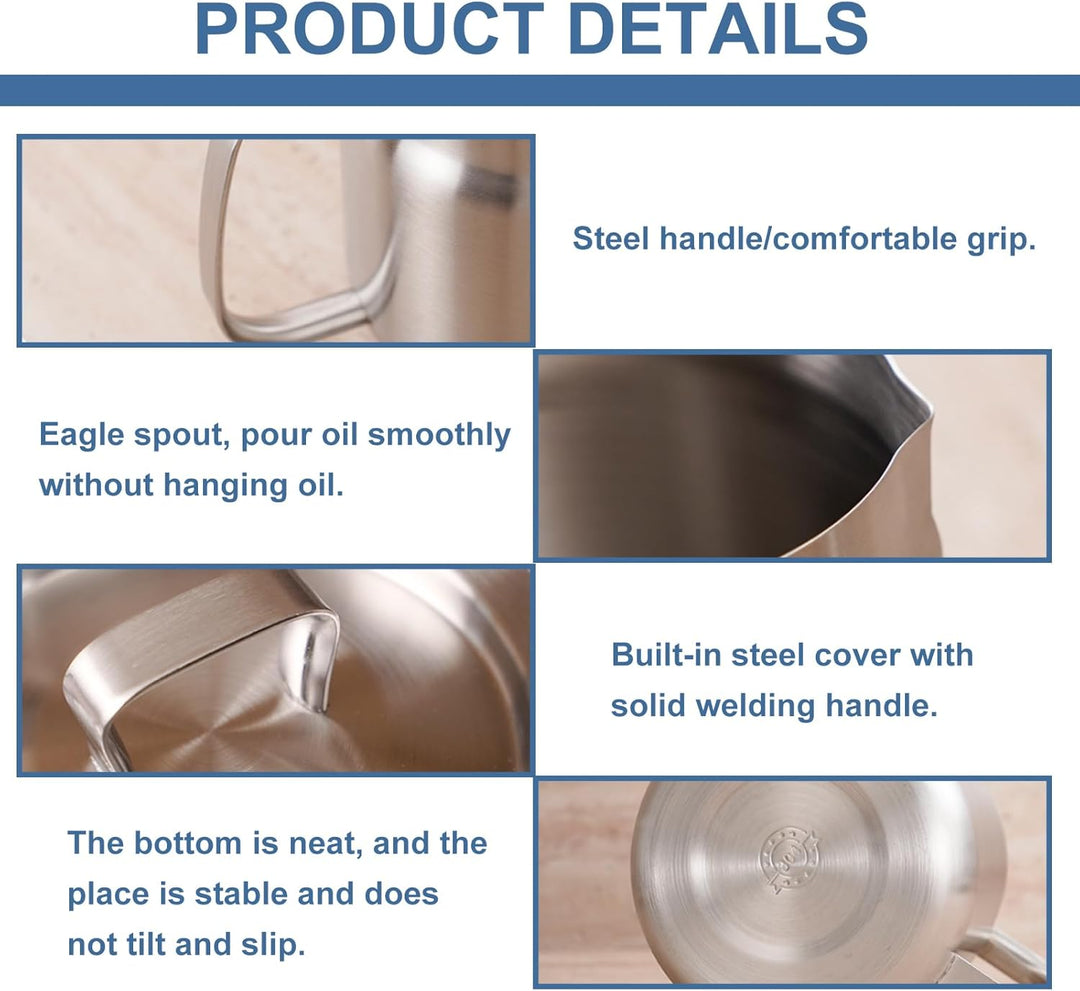 PRODUCT DETAILS

Steel handle/comfortable grip.

Eagle spout, pour oil smoothly without hanging oil.

Built-in steel cover with solid welding handle.

The bottom is neat, and the place is stable and does not tilt and slip.